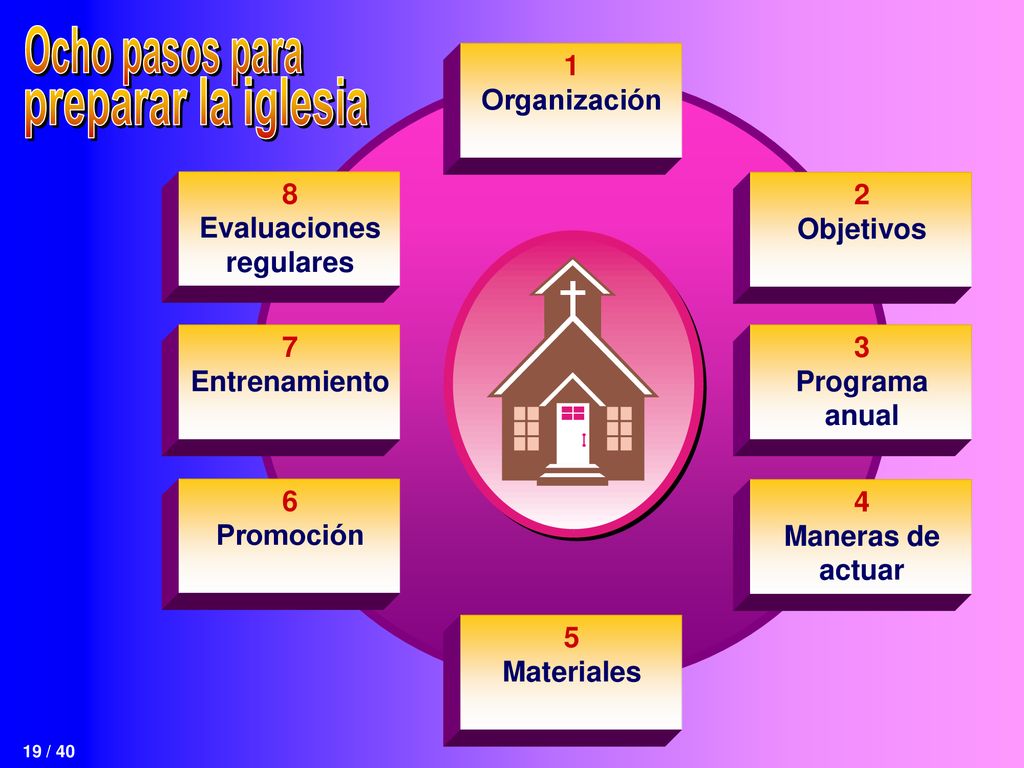 Ocho pasos para preparar la iglesia

1
Organización

2
Objetivos

3
Programa anual

4
Maneras de actuar

5
Materiales

6
Promoción

7
Entrenamiento

8
Evaluaciones regulares

19 / 40